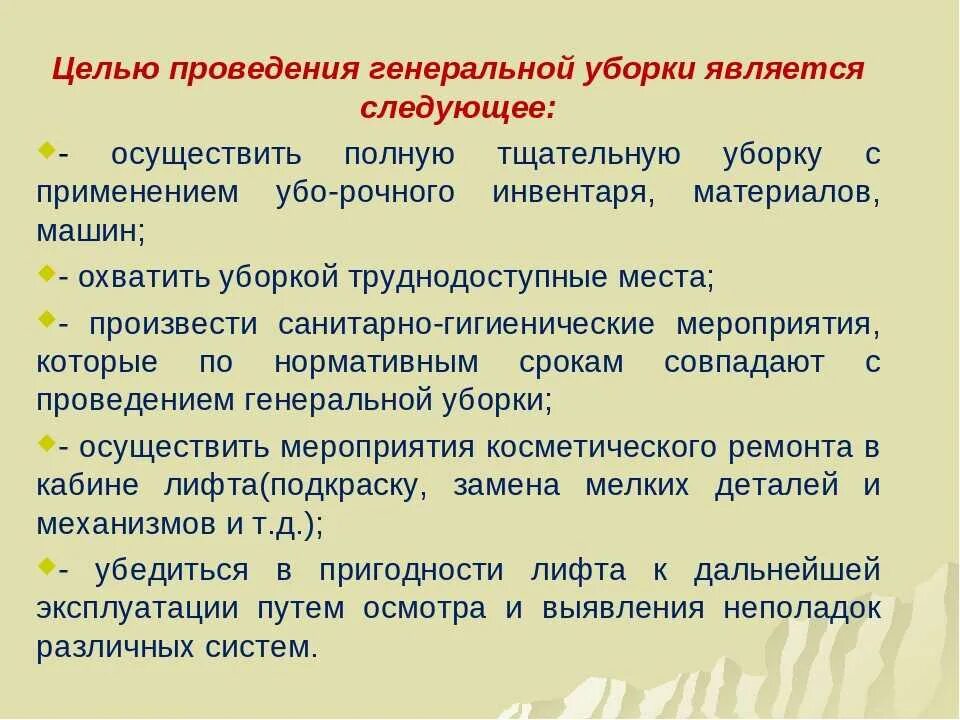 Целью проведения генеральной уборки является следующее:

- осуществить полную тщательную уборку с применением убо-рочного инвентаря, материалов, машин;

- охватить уборкой труднодоступные места;

- произвести санитарно-гигиенические мероприятия, которые по нормативным срокам совпадают с проведением генеральной уборки;

- осуществить мероприятия косметического ремонта в кабине лифта(подкраску, замена мелких деталей и механизмов и т.д.);

- убедиться в пригодности лифта к дальнейшей эксплуатации путем осмотра и выявления неполадок различных систем.